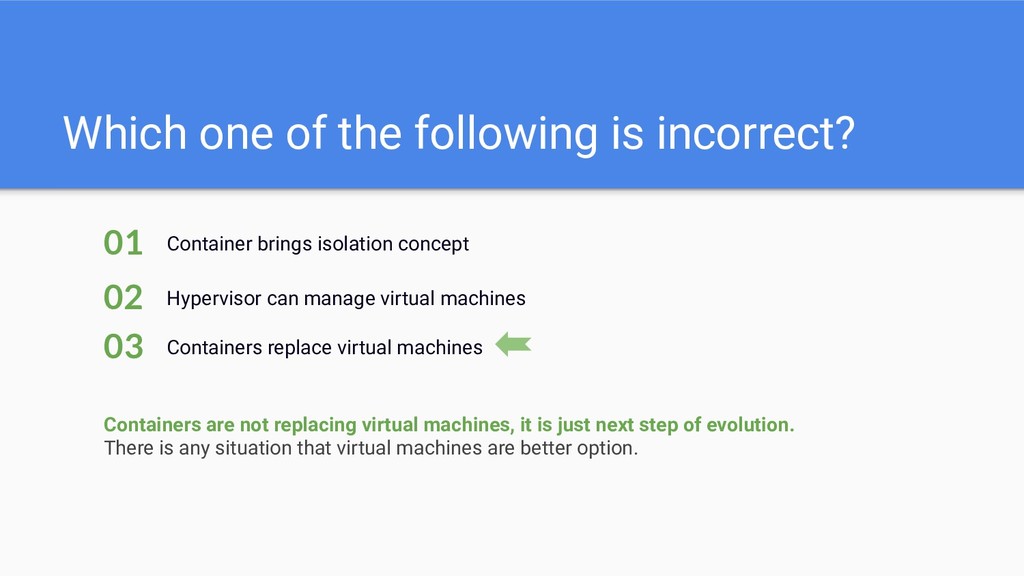 Which one of the following is incorrect?

01 Container brings isolation concept

02 Hypervisor can manage virtual machines

03 Containers replace virtual machines

Containers are not replacing virtual machines, it is just next step of evolution.
There is any situation that virtual machines are better option.